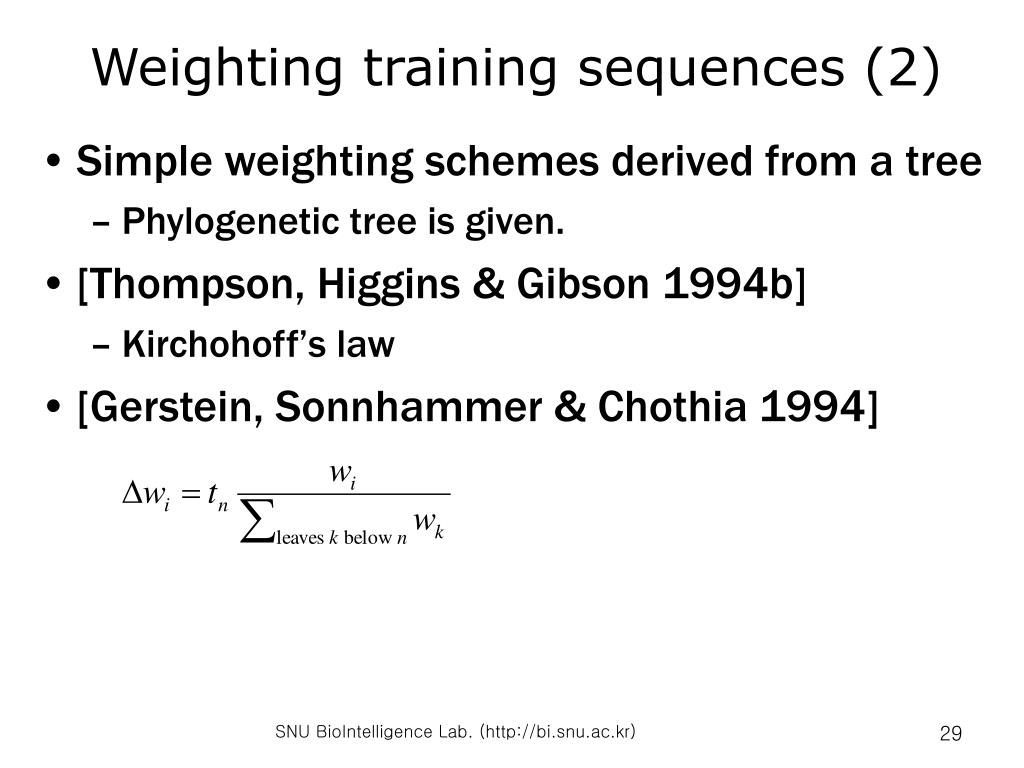 Weighting training sequences (2)

• Simple weighting schemes derived from a tree
– Phylogenetic tree is given.

• [Thompson, Higgins & Gibson 1994b]
– Kirchohoff's law

• [Gerstein, Sonnhammer & Chothia 1994]

$\Delta w_i = t_n \frac{w_i}{\sum_{\text{leaves } k \text{ below } n} w_k}$

SNU BioIntelligence Lab. (http://bi.snu.ac.kr)

29